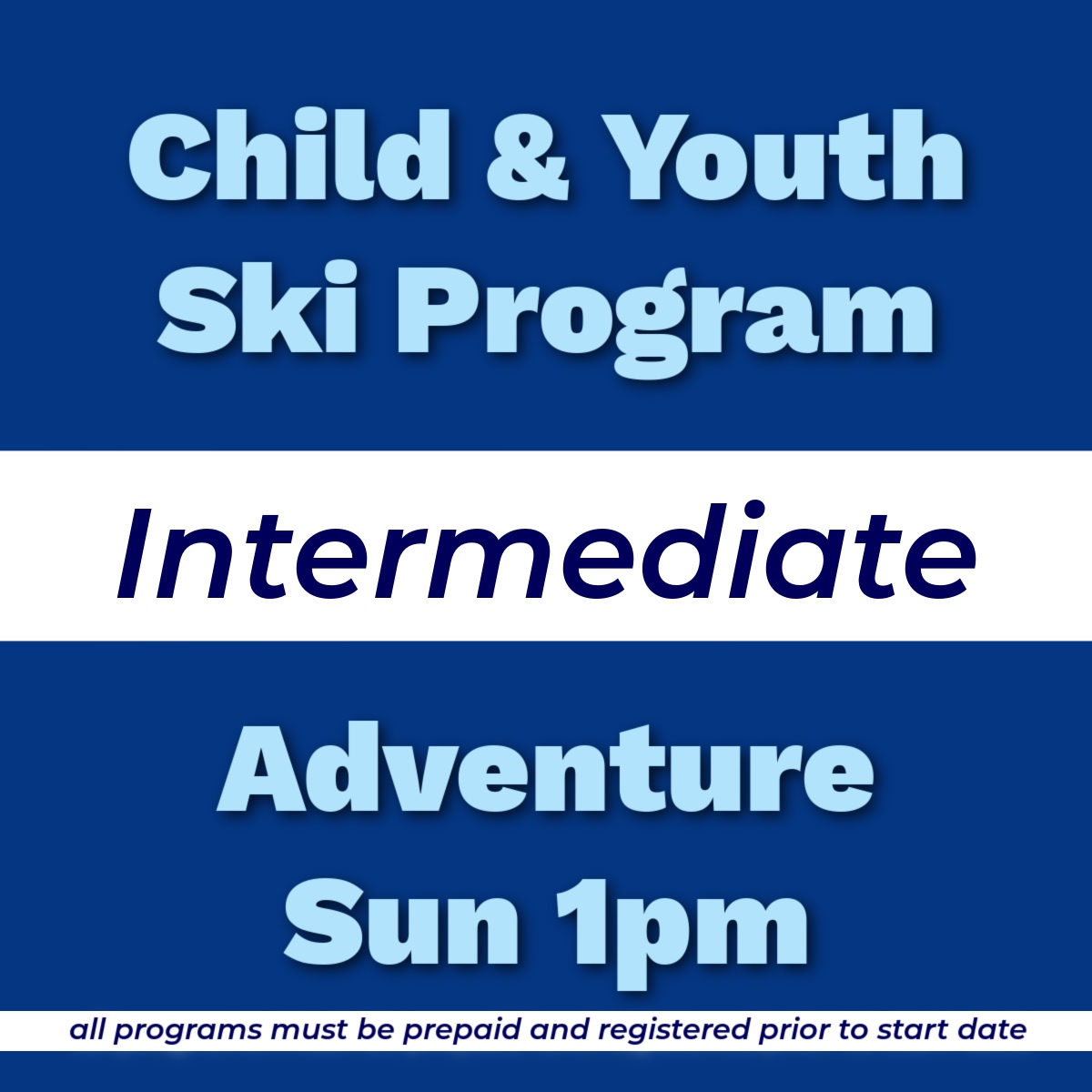 Child & Youth Ski Program

Intermediate

Adventure Sun 1pm

all programs must be prepaid and registered prior to start date